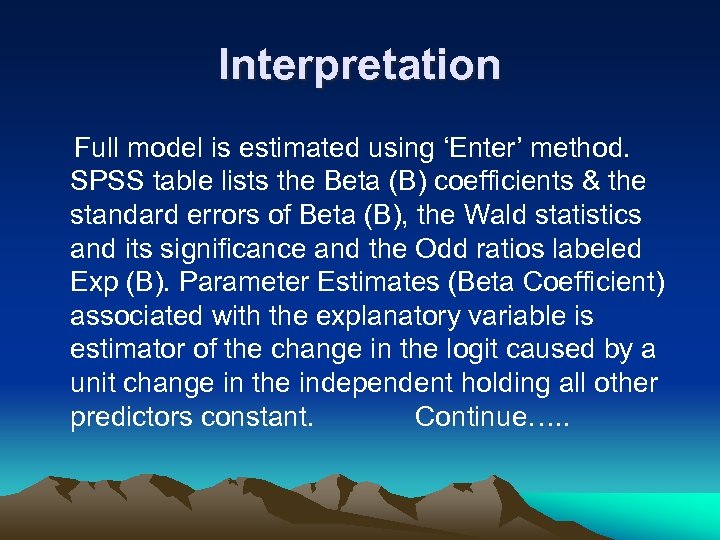 Interpretation

Full model is estimated using ‘Enter’ method. SPSS table lists the Beta (B) coefficients & the standard errors of Beta (B), the Wald statistics and its significance and the Odd ratios labeled Exp (B). Parameter Estimates (Beta Coefficient) associated with the explanatory variable is estimator of the change in the logit caused by a unit change in the independent holding all other predictors constant. Continue…..